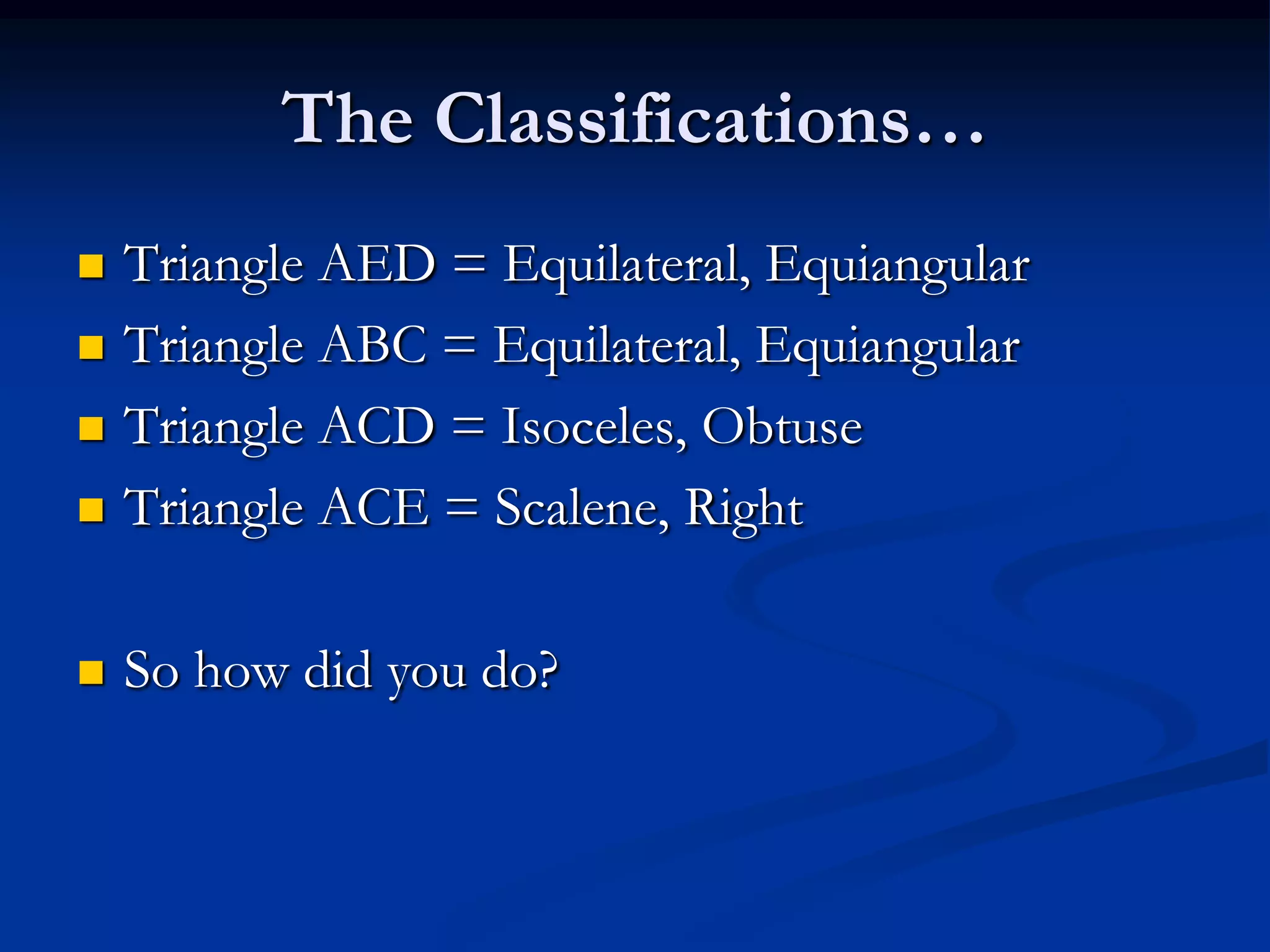 The Classifications…

- Triangle AED = Equilateral, Equiangular
- Triangle ABC = Equilateral, Equiangular
- Triangle ACD = Isoceles, Obtuse
- Triangle ACE = Scalene, Right

- So how did you do?